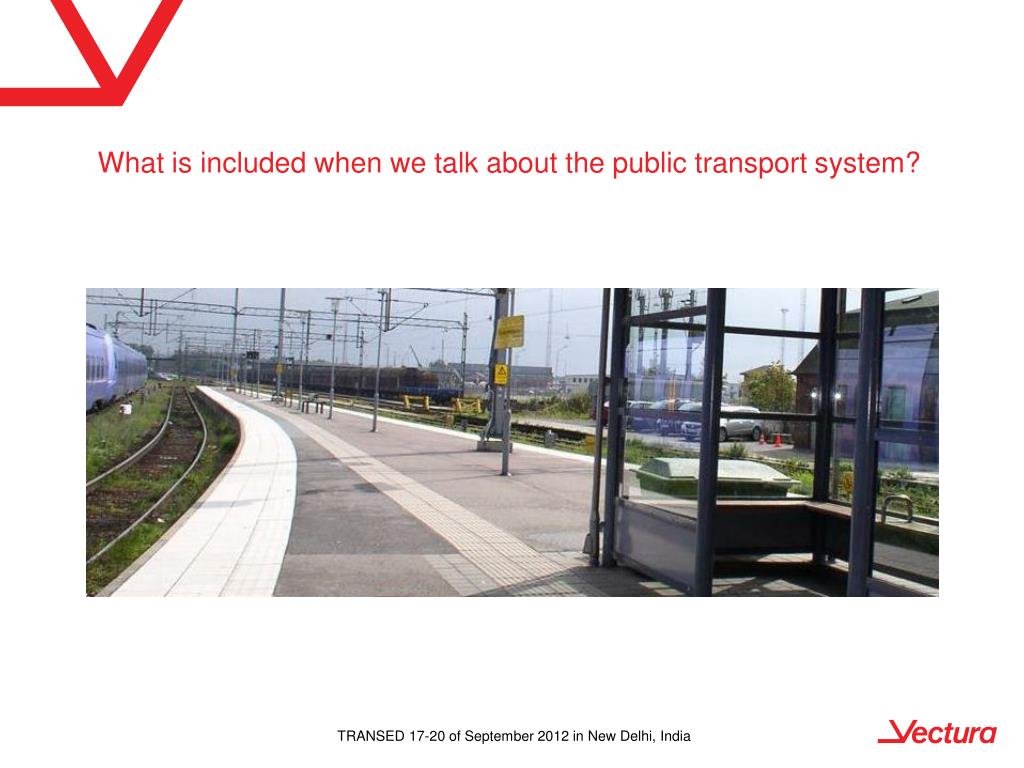 What is included when we talk about the public transport system?

TRANSED 17-20 of September 2012 in New Delhi, India

Vectura